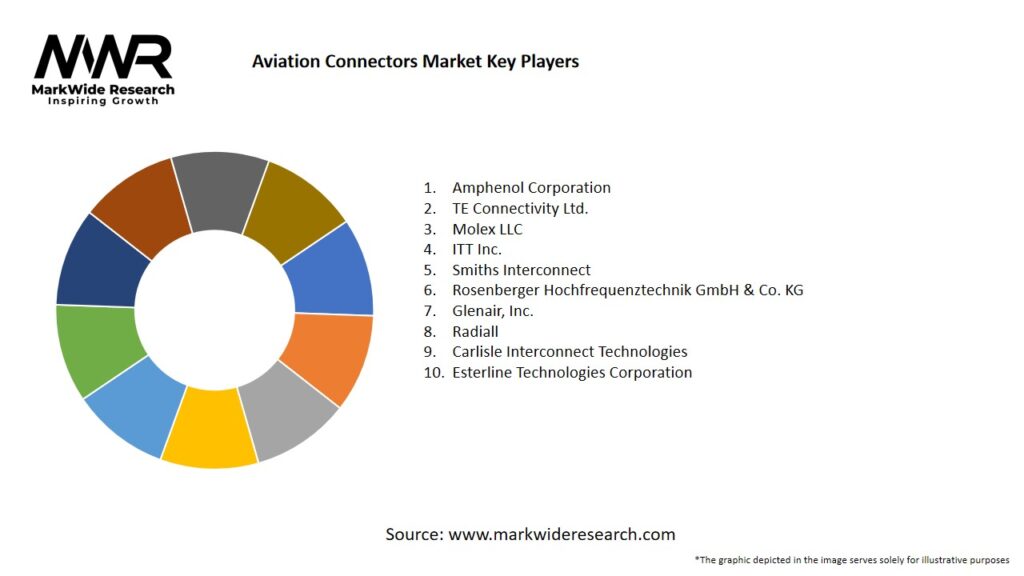 MWR
MarkWide Research
Inspiring Growth

Aviation Connectors Market Key Players

1. Amphenol Corporation
2. TE Connectivity Ltd.
3. Molex LLC
4. ITT Inc.
5. Smiths Interconnect
6. Rosenberger Hochfrequenztechnik GmbH & Co. KG
7. Glenair, Inc.
8. Radiall
9. Carlisle Interconnect Technologies
10. Esterline Technologies Corporation

Source: www.markwideresearch.com

*The graphic depicted in the image serves solely for illustrative purposes